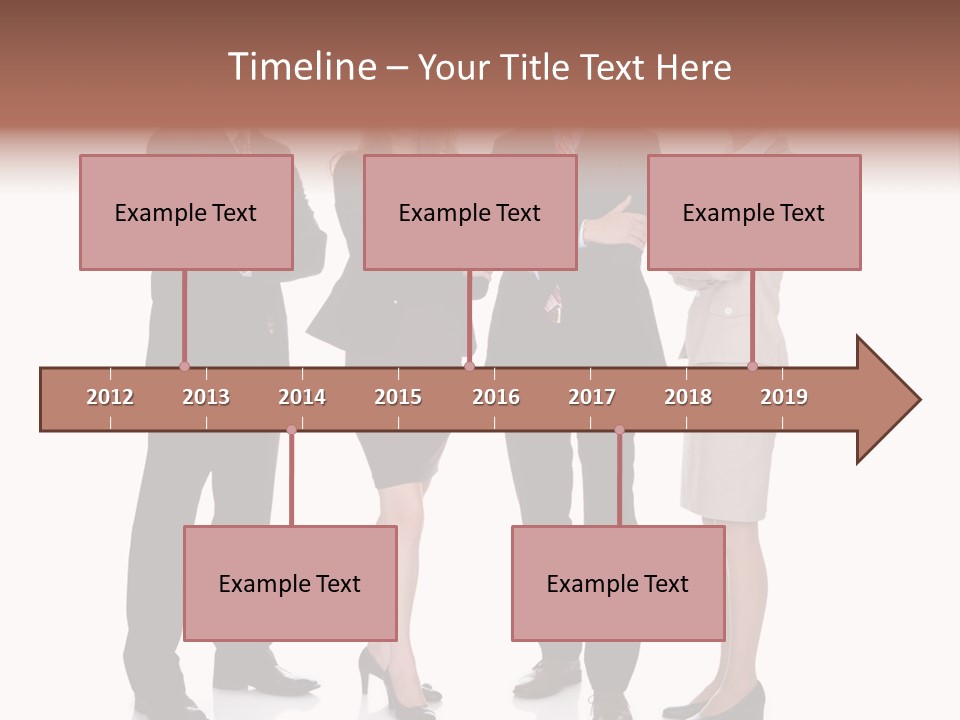 Timeline – Your Title Text Here

Example Text

Example Text

Example Text

2012 2013 2014 2015 2016 2017 2018 2019

Example Text

Example Text